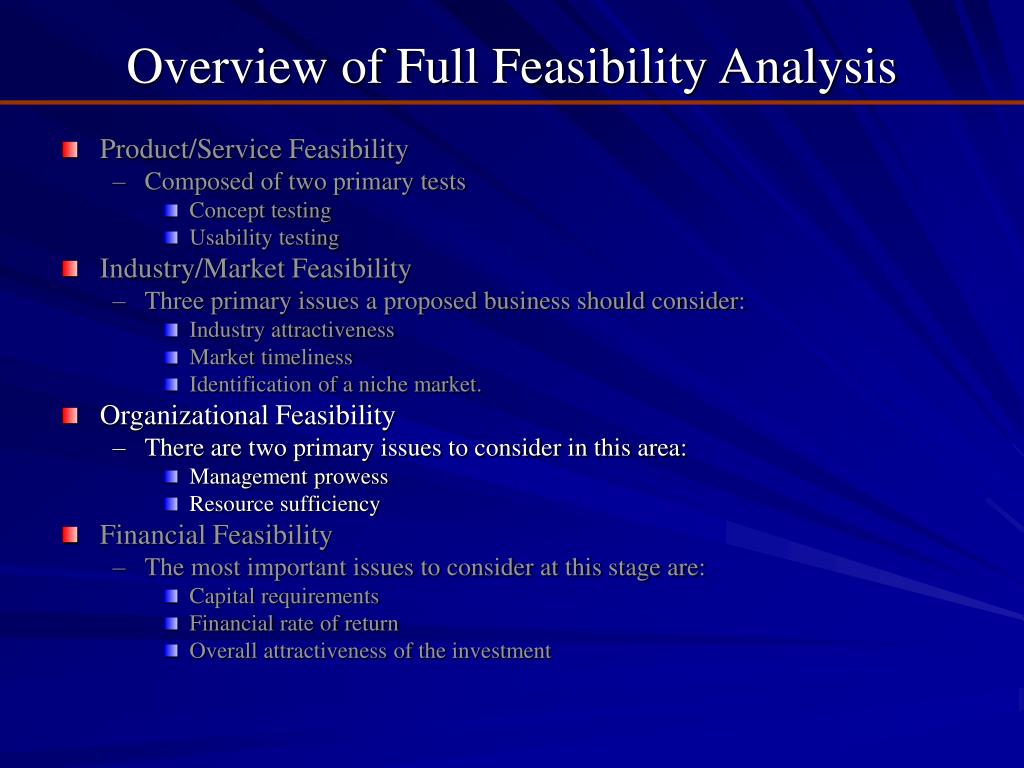 Overview of Full Feasibility Analysis

Product/Service Feasibility
– Composed of two primary tests
Concept testing
Usability testing

Industry/Market Feasibility
– Three primary issues a proposed business should consider:
Industry attractiveness
Market timeliness
Identification of a niche market.

Organizational Feasibility
– There are two primary issues to consider in this area:
Management prowess
Resource sufficiency

Financial Feasibility
– The most important issues to consider at this stage are:
Capital requirements
Financial rate of return
Overall attractiveness of the investment